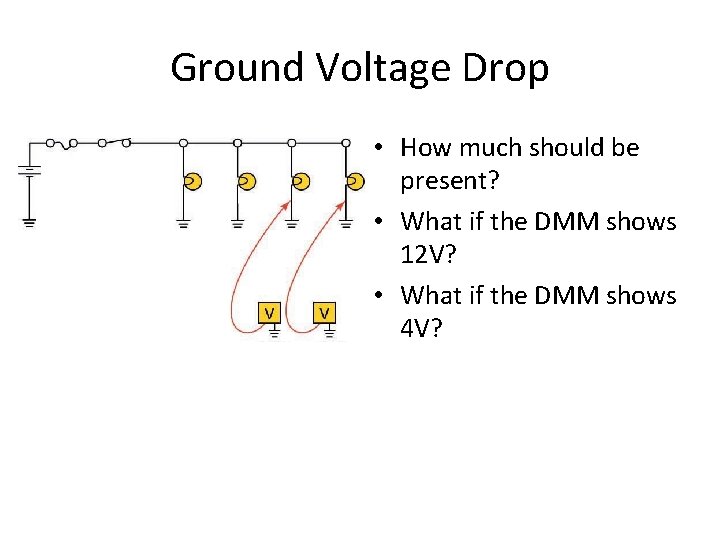 Ground Voltage Drop

V
V

• How much should be present?
• What if the DMM shows 12V?
• What if the DMM shows 4V?